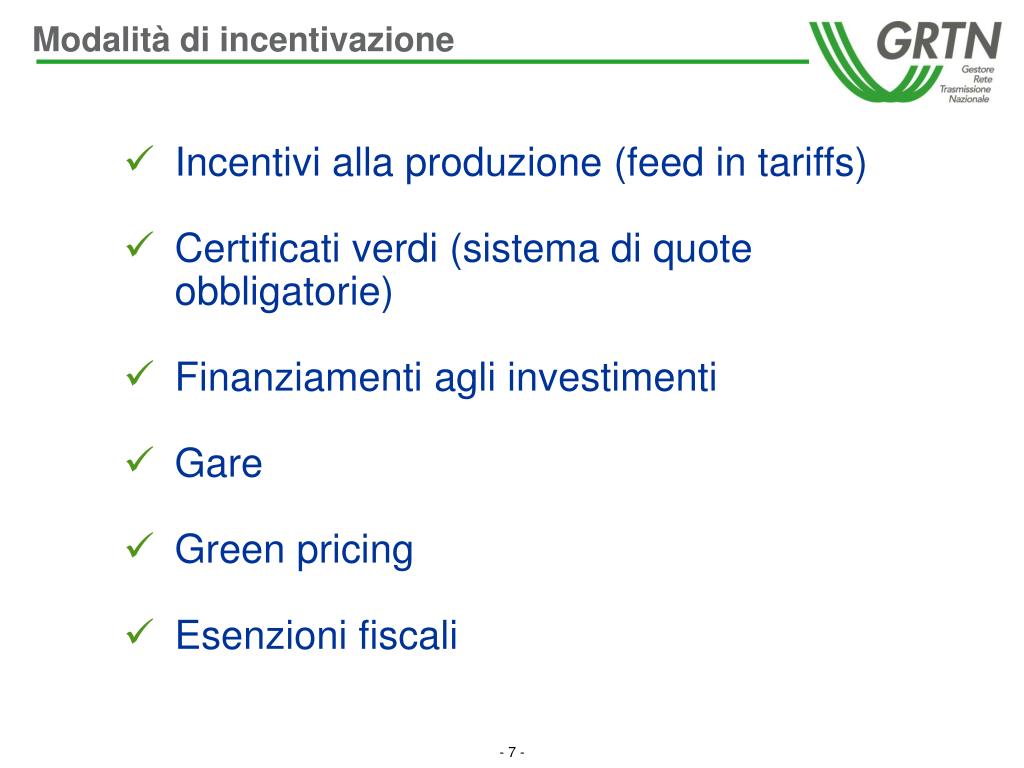 Modalità di incentivazione

GRTN
Gestore
Rete
Trasmissione
Nazionale

✓ Incentivi alla produzione (feed in tariffs)

✓ Certificati verdi (sistema di quote obbligatorie)

✓ Finanziamenti agli investimenti

✓ Gare

✓ Green pricing

✓ Esenzioni fiscali

- 7 -